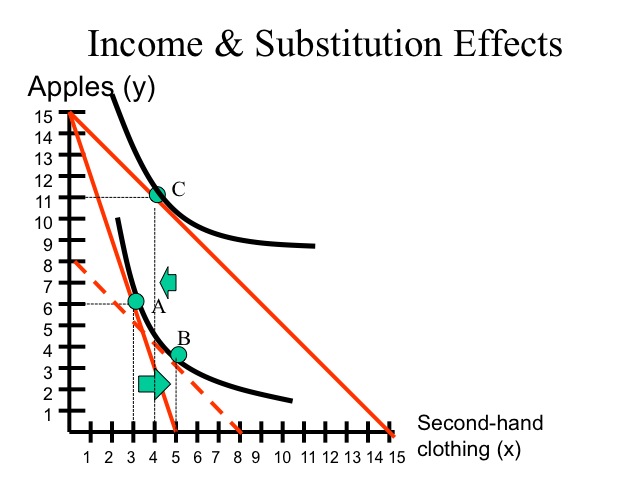 Income & Substitution Effects

Apples (y)

15
14
13
12
11
10
9
8
7
6
5
4
3
2
1

C

A

B

1 2 3 4 5 6 7 8 9 10 11 12 13 14 15

Second-hand clothing (x)